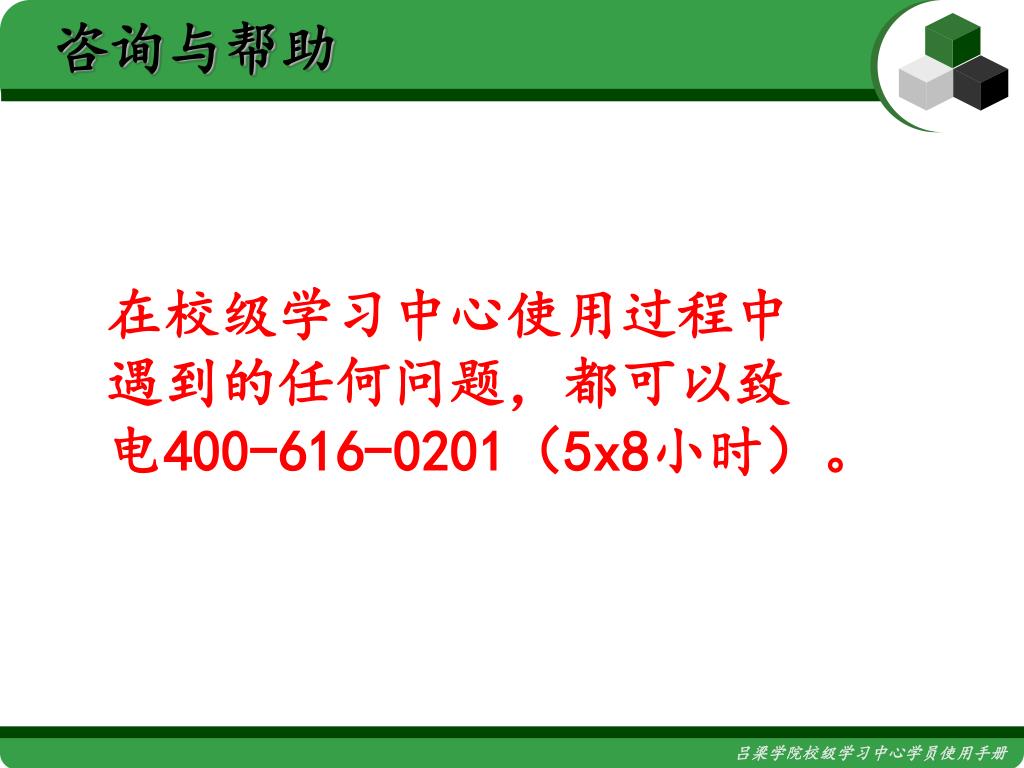 咨询与帮助

在校级学习中心使用过程中遇到的任何问题，都可以致电400-616-0201（5x8小时）。

吕梁学院校级学习中心学员使用手册